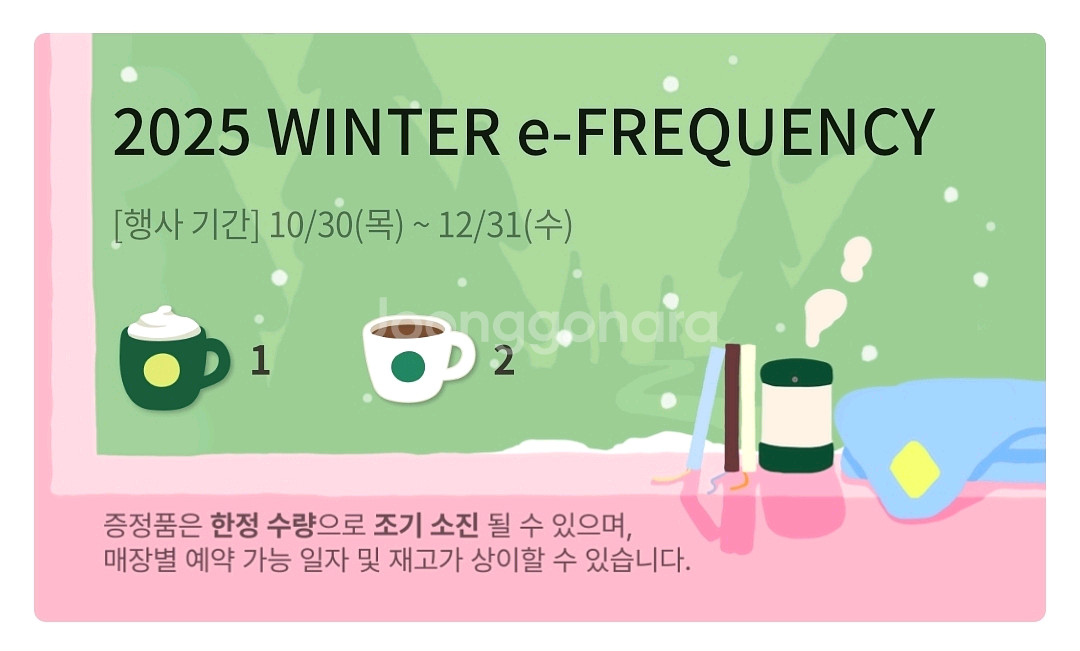 2025 WINTER e-FREQUENCY

[행사 기간] 10/30(목) ~ 12/31(수)

joonggonara

1

2

증정품은 한정 수량으로 조기 소진 될 수 있으며,
매장별 예약 가능 일자 및 재고가 상이할 수 있습니다.